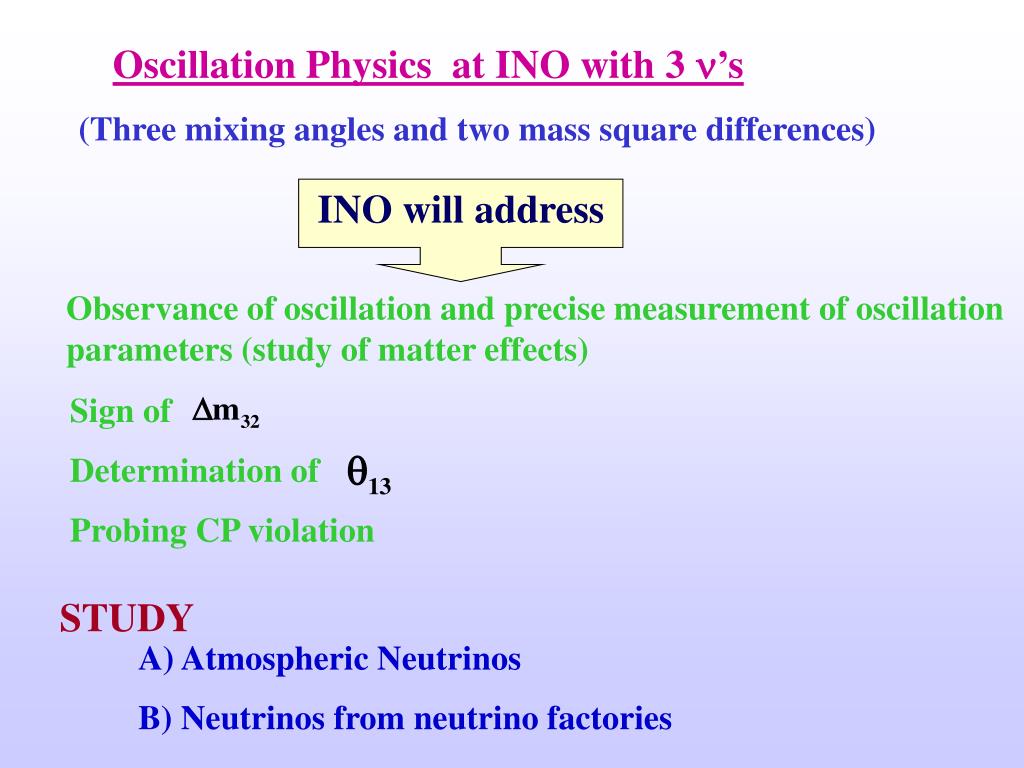 Oscillation Physics at INO with 3 $\nu$'s

(Three mixing angles and two mass square differences)

INO will address

Observance of oscillation and precise measurement of oscillation parameters (study of matter effects)

Sign of $\Delta m_{32}$

Determination of $\theta_{13}$

Probing CP violation

STUDY

A) Atmospheric Neutrinos

B) Neutrinos from neutrino factories